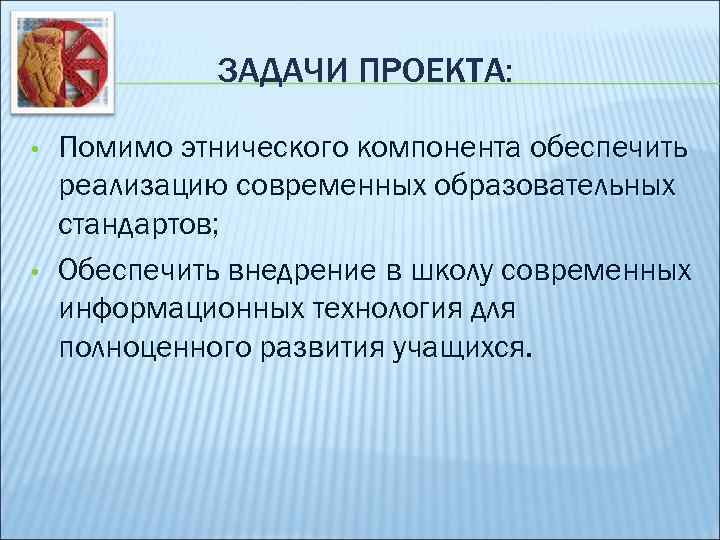 ЗАДАЧИ ПРОЕКТА:

• Помимо этнического компонента обеспечить реализацию современных образовательных стандартов;

• Обеспечить внедрение в школу современных информационных технология для полноценного развития учащихся.